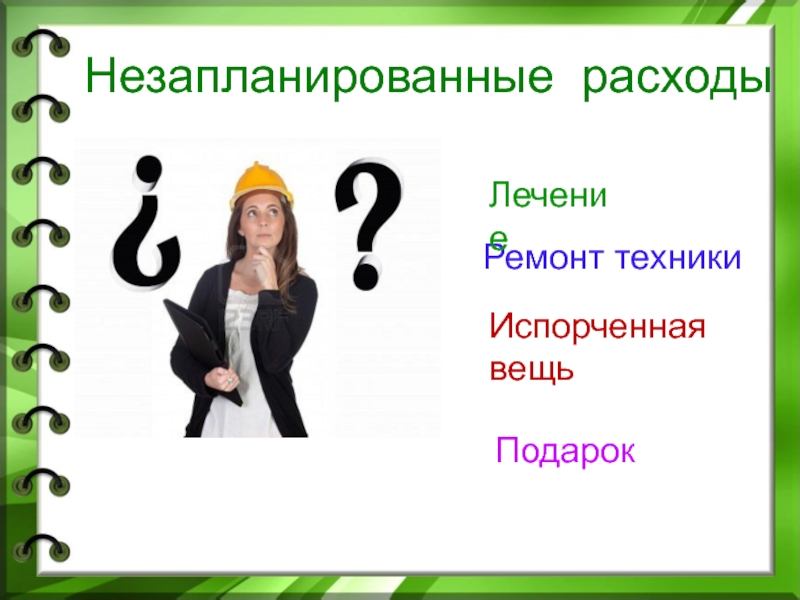 Незапланированные расходы

¿ ?

Лечение

Ремонт техники

Испорченная вещь

Подарок